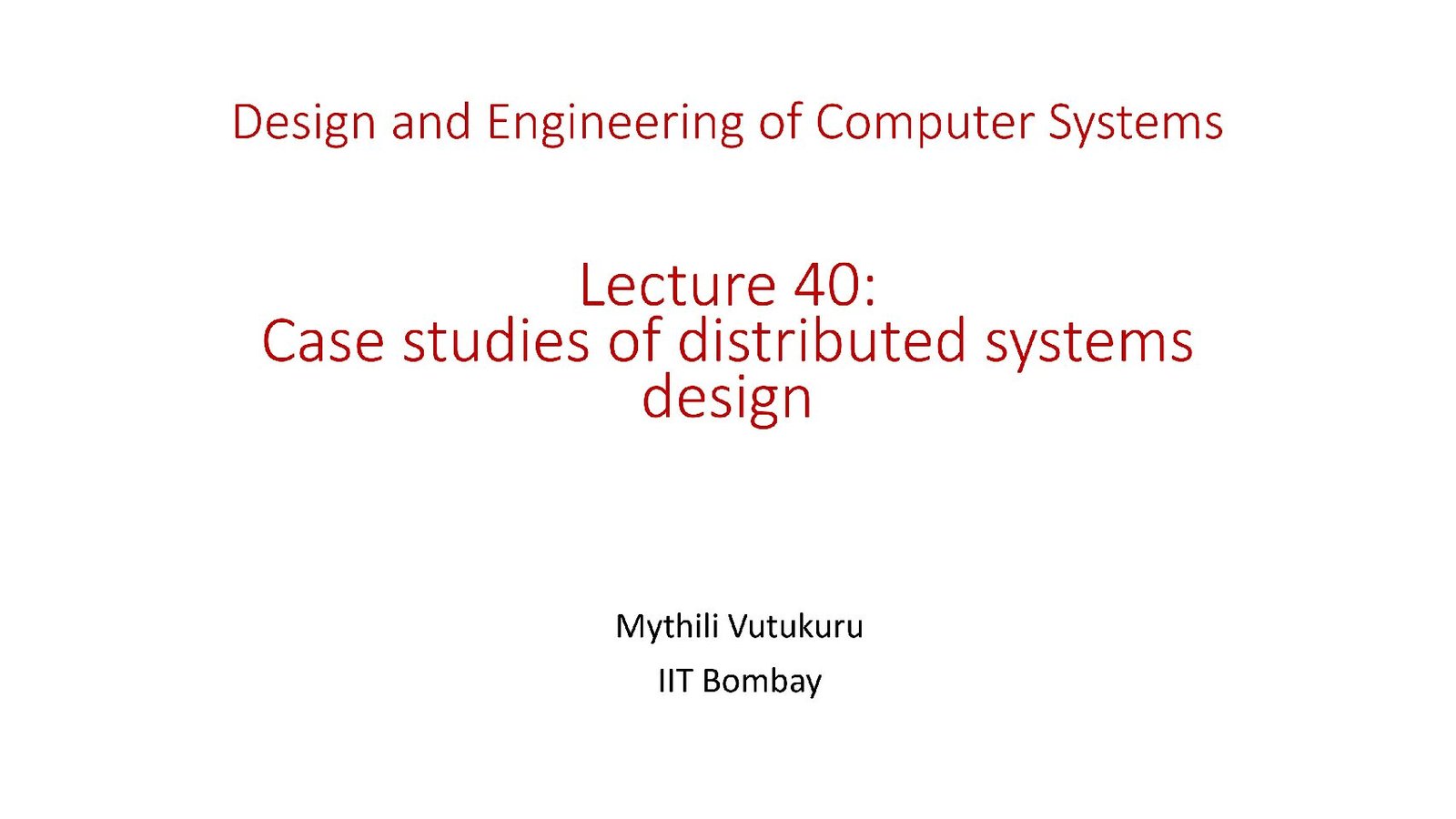 Design and Engineering of Computer Systems

Lecture 40:
Case studies of distributed systems design

Mythili Vutukuru

IIT Bombay